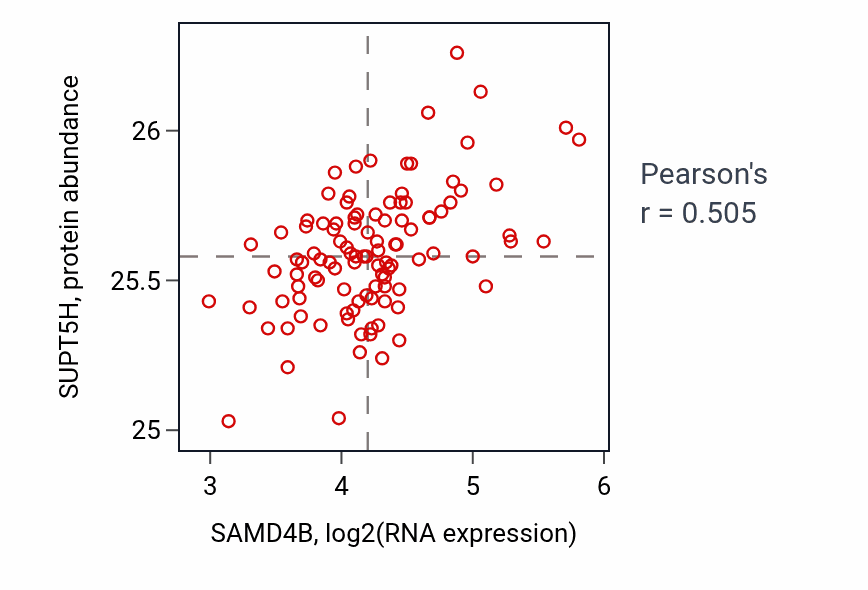 SUPT5H, protein abundance

26
25.5
25

3
4
5
6

SAMD4B, log2(RNA expression)

Pearson's
r = 0.505